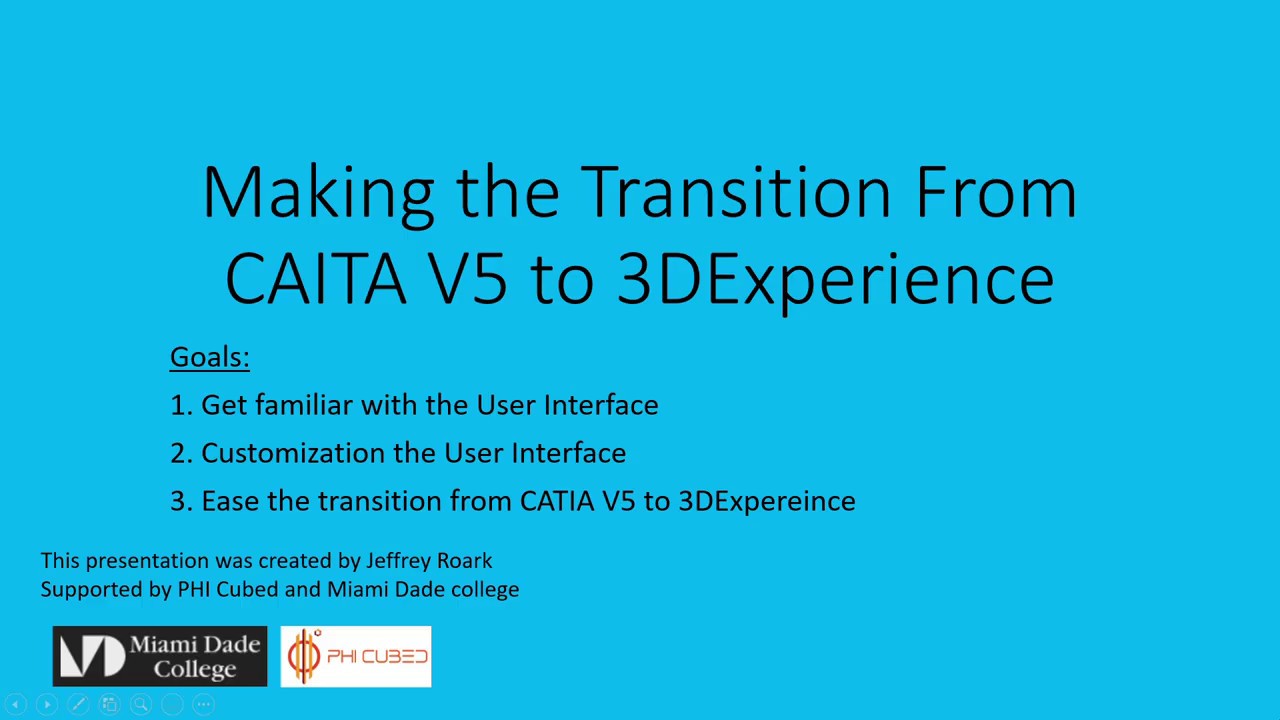 Making the Transition From CAITA V5 to 3DExperience

Goals:

1. Get familiar with the User Interface

2. Customization the User Interface

3. Ease the transition from CATIA V5 to 3DExpereince

This presentation was created by Jeffrey Roark
Supported by PHI Cubed and Miami Dade college

Miami Dade College

PHI CUBED